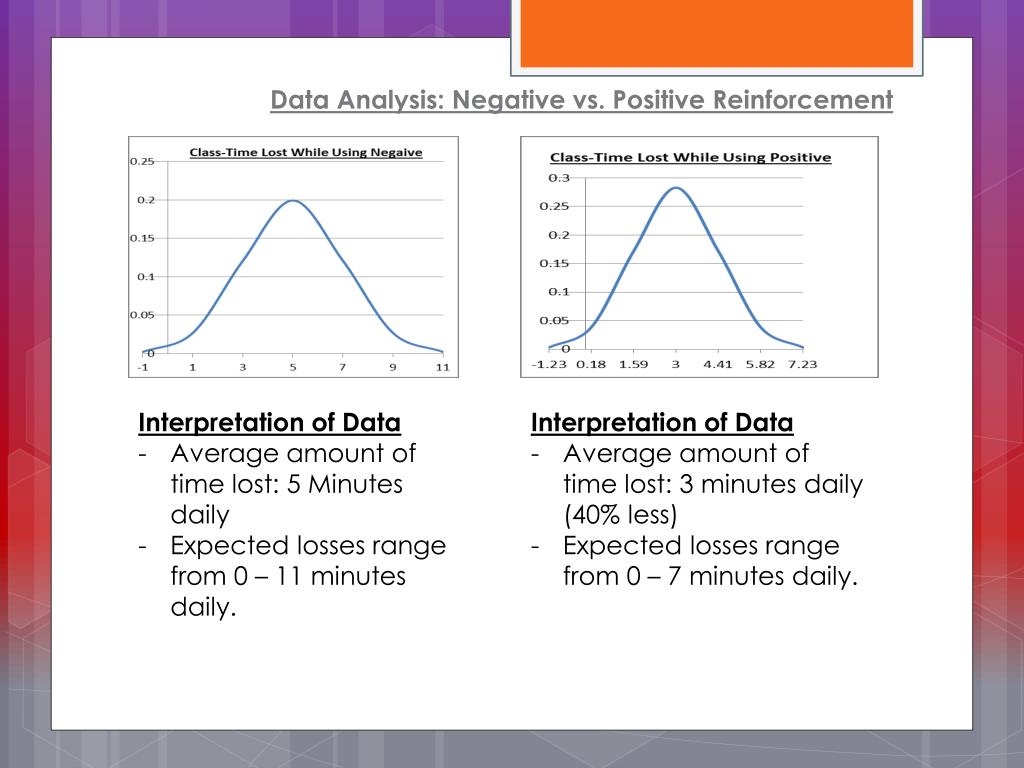 Data Analysis: Negative vs. Positive Reinforcement

Class-Time Lost While Using Negaive

0.25
0.2
0.15
0.1
0.05
0

-1 1 3 5 7 9 11

Class-Time Lost While Using Positive

0.3
0.25
0.2
0.15
0.1
0.05
0

-1.23 0.18 1.59 3 4.41 5.82 7.23

Interpretation of Data
- Average amount of time lost: 5 Minutes daily
- Expected losses range from 0 – 11 minutes daily.

Interpretation of Data
- Average amount of time lost: 3 minutes daily (40% less)
- Expected losses range from 0 – 7 minutes daily.